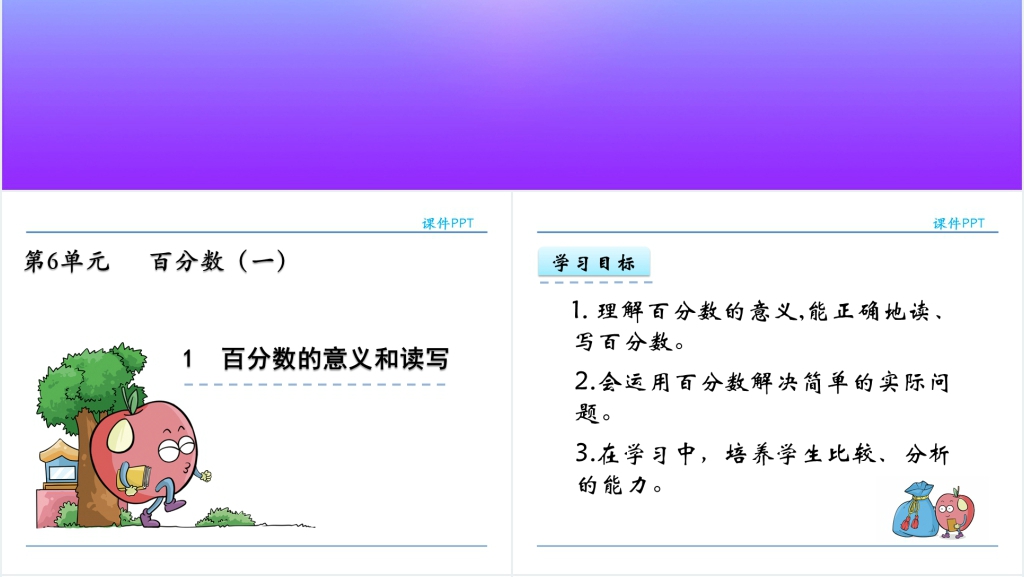 课件PPT

第6单元　百分数（一）

1　百分数的意义和读写

课件PPT

学习目标

1. 理解百分数的意义,能正确地读、写百分数。

2.会运用百分数解决简单的实际问题。

3.在学习中，培养学生比较、分析的能力。